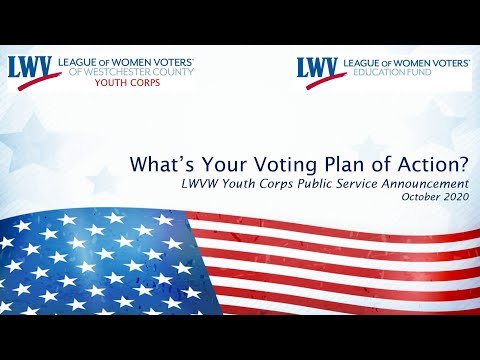 LWV LEAGUE OF WOMEN VOTERS® OF WESTCHESTER COUNTY YOUTH CORPS

LWV LEAGUE OF WOMEN VOTERS® EDUCATION FUND

What's Your Voting Plan of Action?

LWVW Youth Corps Public Service Announcement

October 2020